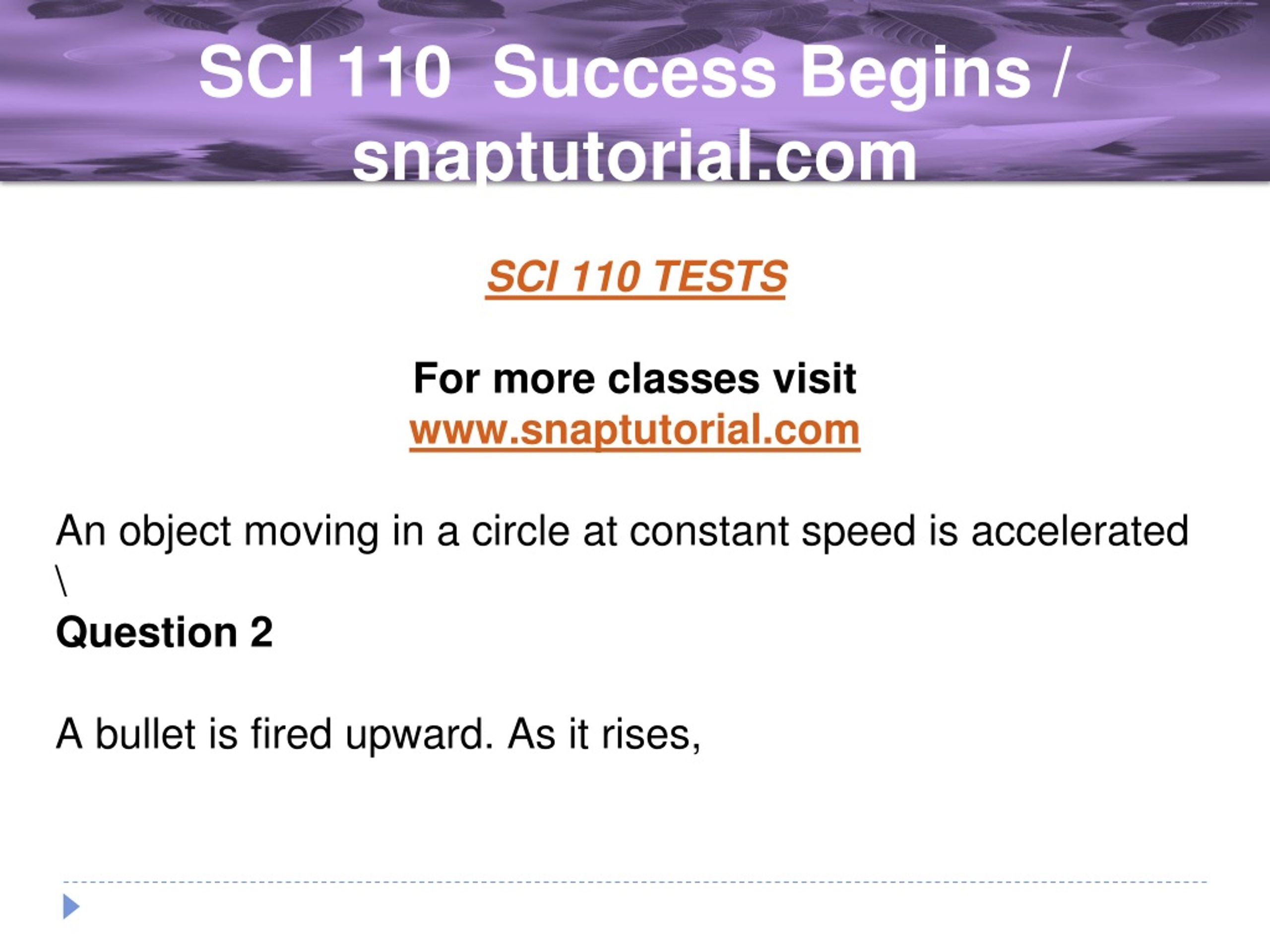 SCI 110 Success Begins / snaptutorial.com

SCI 110 TESTS

For more classes visit
www.snaptutorial.com

An object moving in a circle at constant speed is accelerated
\
Question 2

A bullet is fired upward. As it rises,